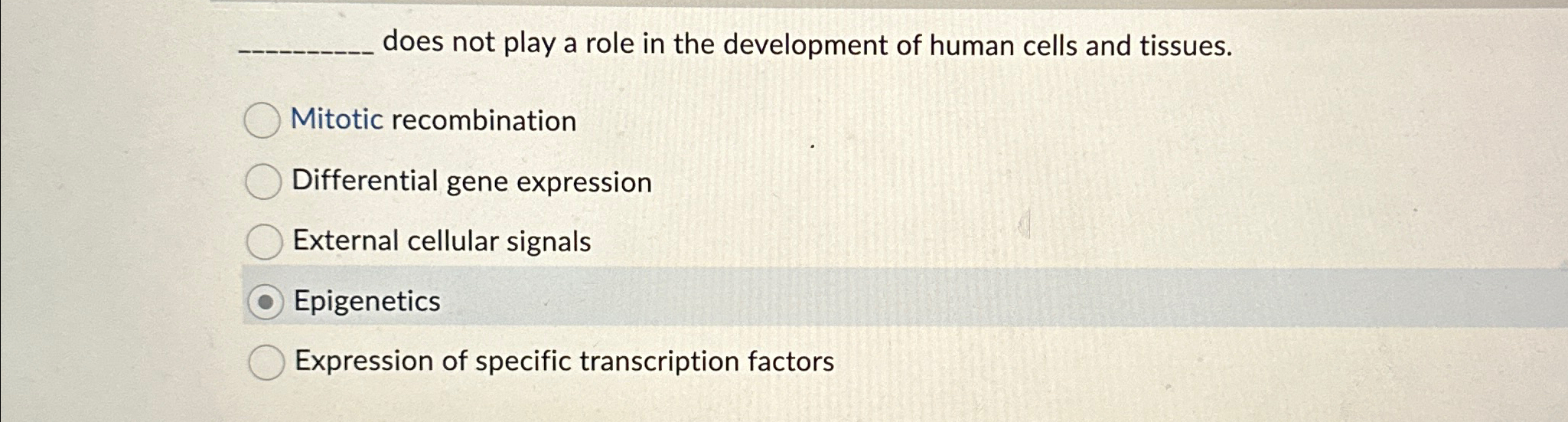 __________ does not play a role in the development of human cells and tissues.

Mitotic recombination

Differential gene expression

External cellular signals

Epigenetics

Expression of specific transcription factors